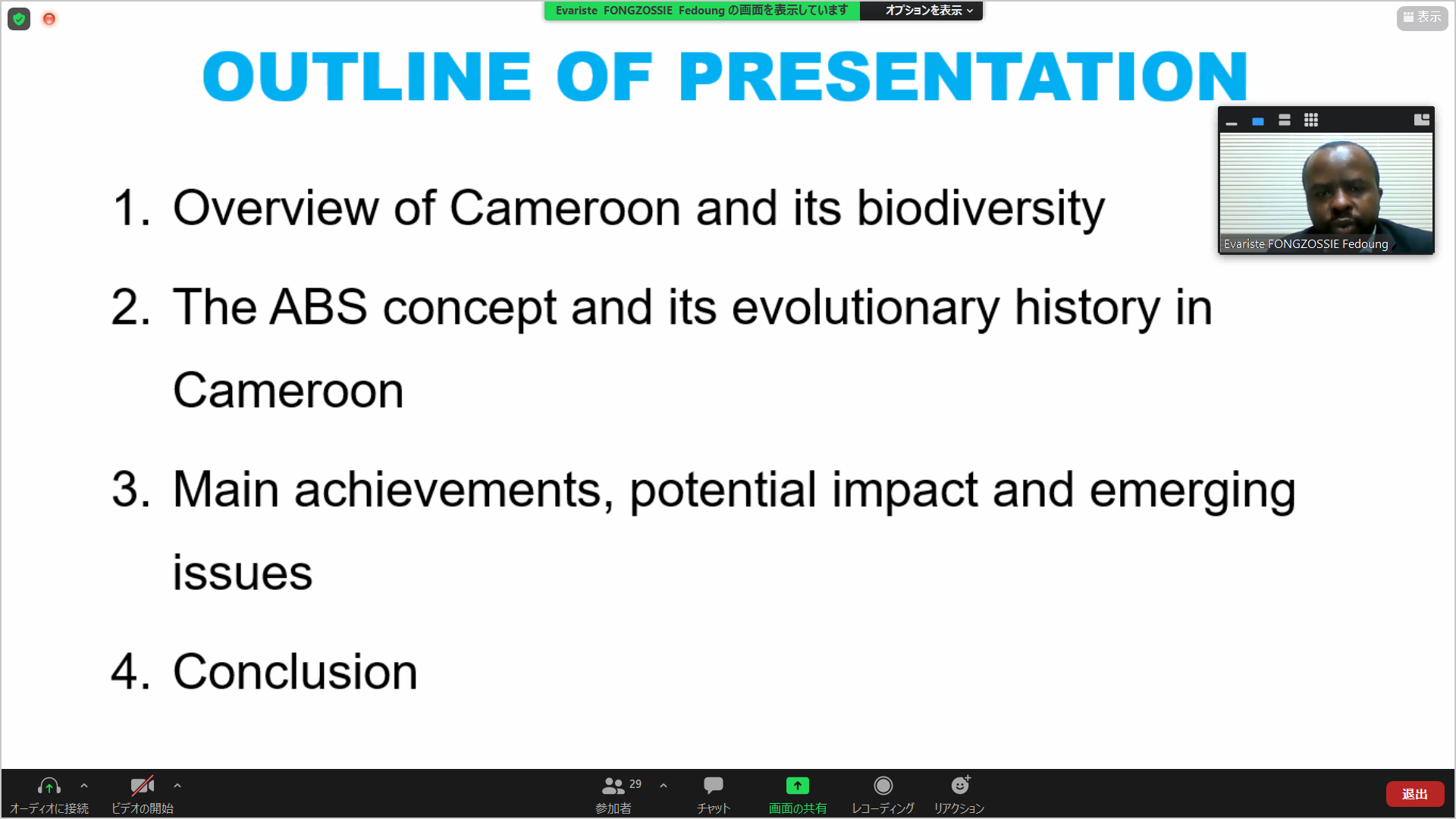 Evariste FONGZOSSIE Fedoung の画面を表示しています　オプションを表示

表示

OUTLINE OF PRESENTATION

Evariste FONGZOSSIE Fedoung

1. Overview of Cameroon and its biodiversity

2. The ABS concept and its evolutionary history in Cameroon

3. Main achievements, potential impact and emerging issues

4. Conclusion

オーディオに接続　ビデオの開始　29 参加者　チャット　画面の共有　レコーディング　リアクション　退出